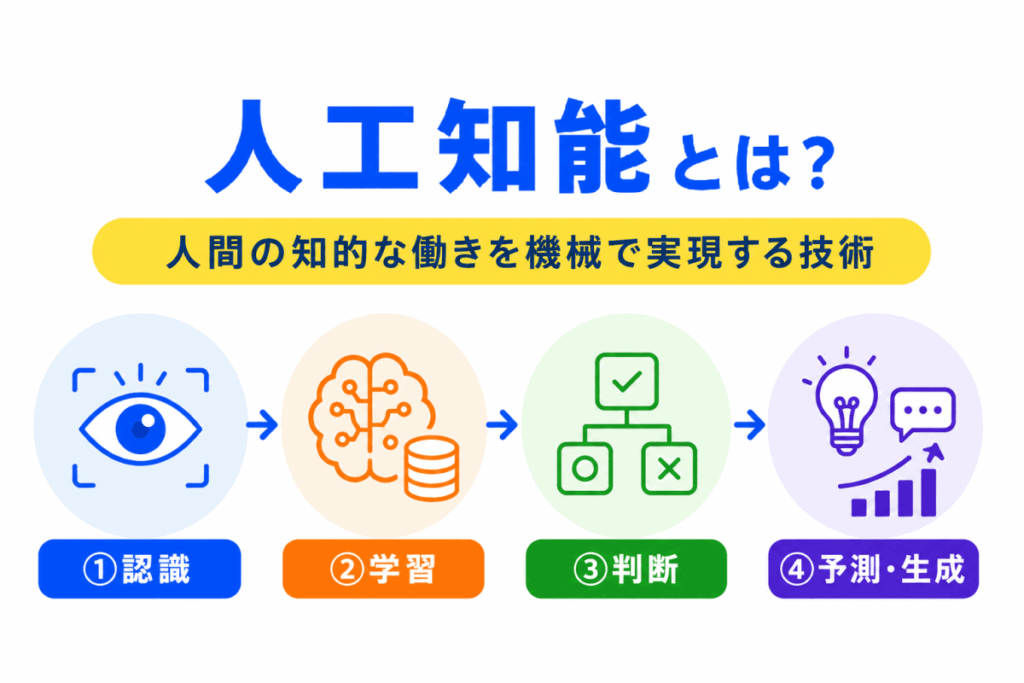 人工知能とは?

人間の知的な働きを機械で実現する技術

①認識

②学習

③判断

④予測・生成